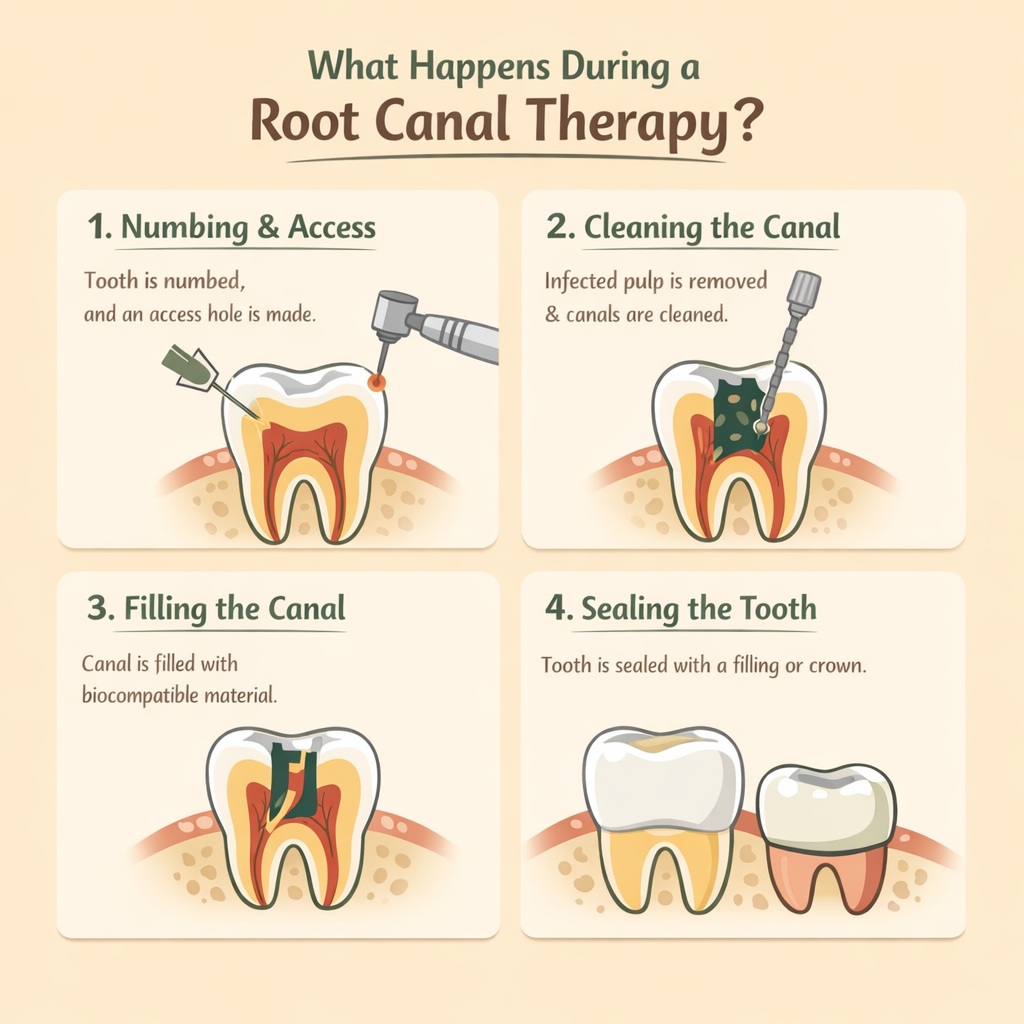 What Happens During a
Root Canal Therapy?

1. Numbing & Access

Tooth is numbed, and an access hole is made.

2. Cleaning the Canal

Infected pulp is removed & canals are cleaned.

3. Filling the Canal

Canal is filled with biocompatible material.

4. Sealing the Tooth

Tooth is sealed with a filling or crown.